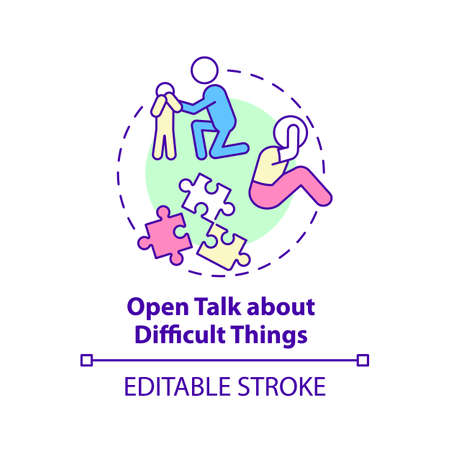 Open Talk about Difficult Things

EDITABLE STROKE